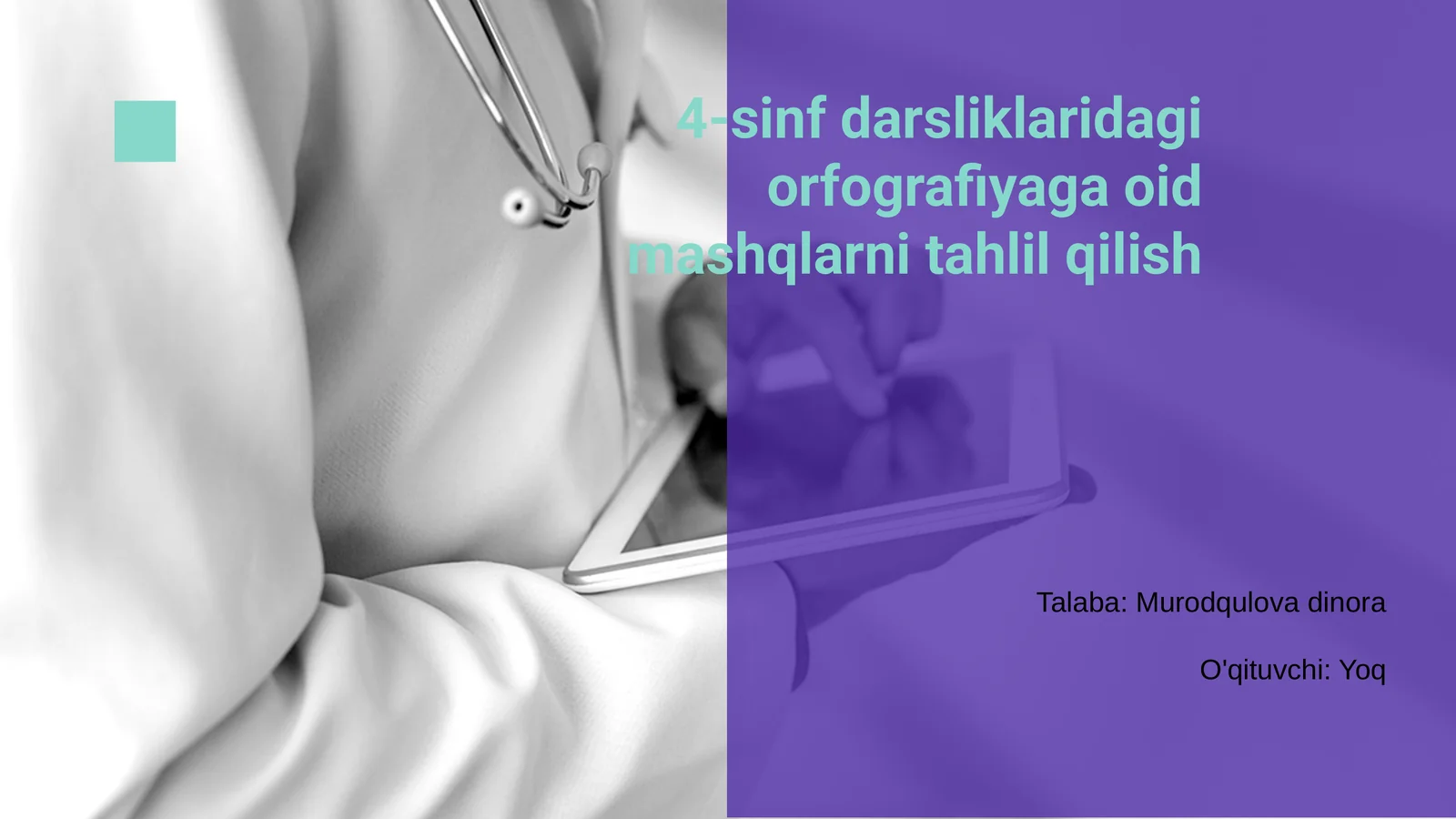 4-sinf darsliklaridagi orfografiyaga oid mashqlarni tahlil qilish

Talaba: Murodqulova dinora

O'qituvchi: Yoq